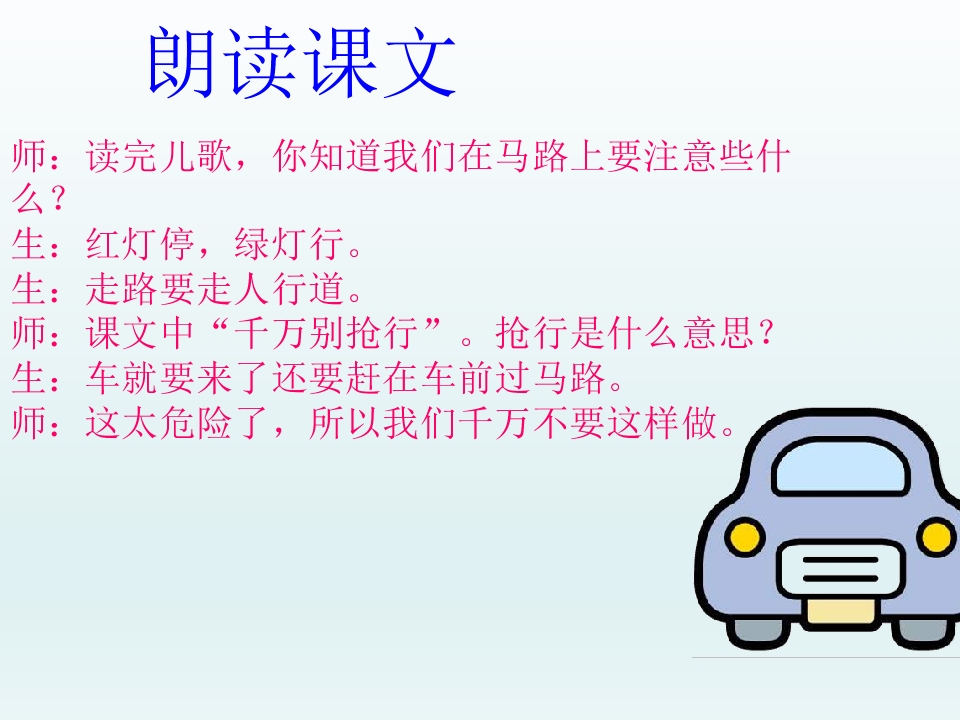 朗读课文

师：读完儿歌，你知道我们在马路上要注意些什么？
生：红灯停，绿灯行。
生：走路要走人行道。
师：课文中“千万别抢行”。抢行是什么意思？
生：车就要来了还要赶在车前过马路。
师：这太危险了，所以我们千万不要这样做。